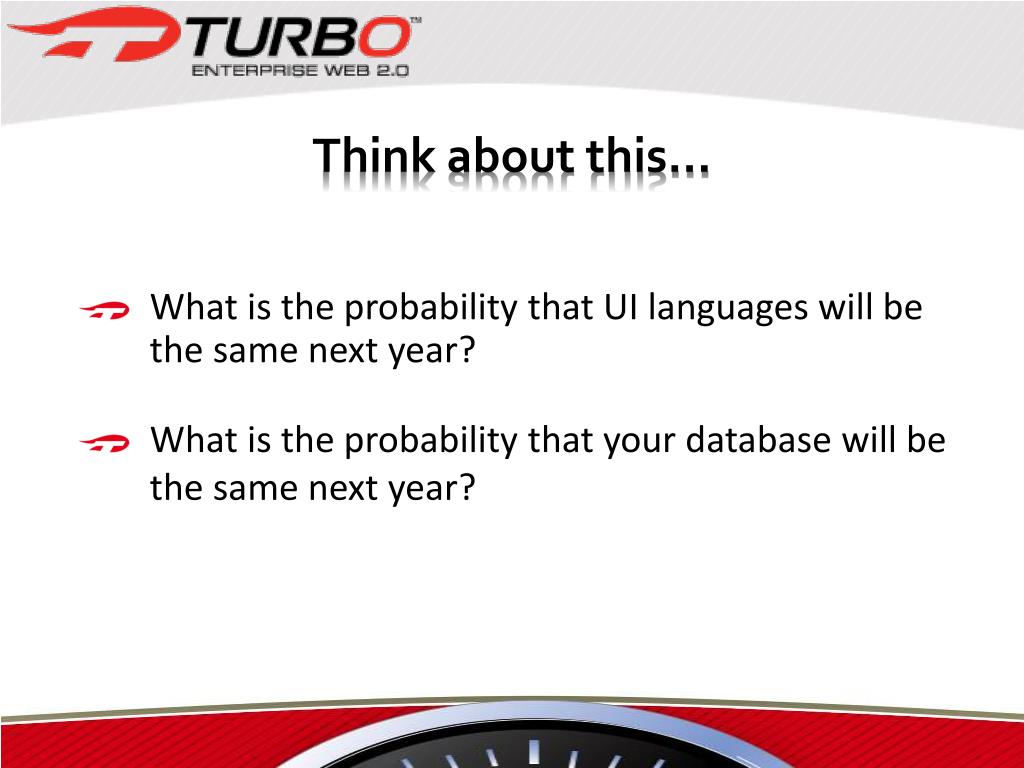 TURBO™
ENTERPRISE WEB 2.0

Think about this...

What is the probability that UI languages will be the same next year?

What is the probability that your database will be the same next year?